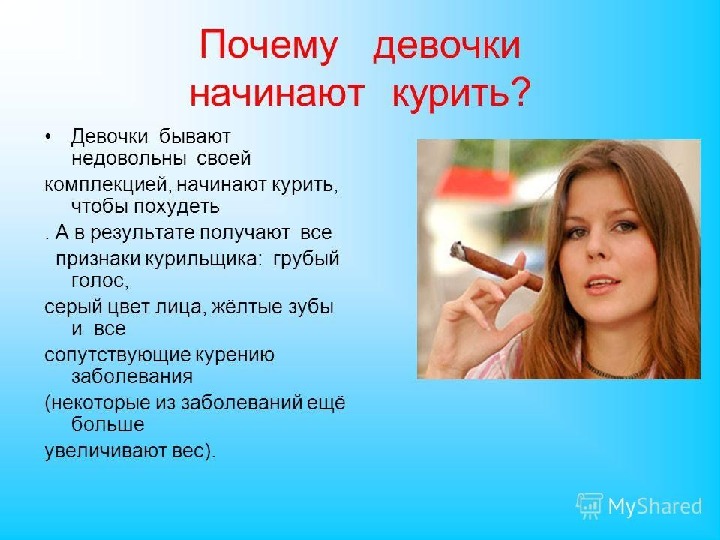 Почему девочки начинают курить?

• Девочки бывают недовольны своей комплекцией, начинают курить, чтобы похудеть

. А в результате получают все признаки курильщика: грубый голос, серый цвет лица, жёлтые зубы и все сопутствующие курению заболевания (некоторые из заболеваний ещё больше увеличивают вес).

MyShared